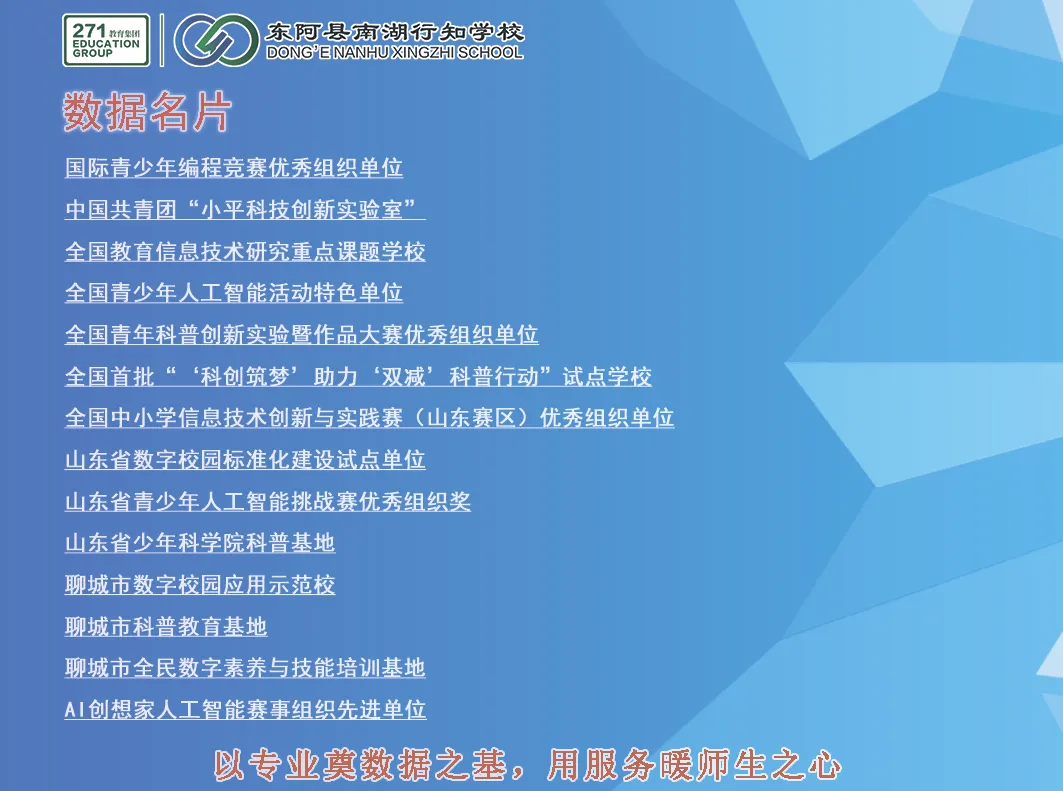 271 教育集团 EDUCATION GROUP

东阿县南湖行知学校
DONG'E NANHU XINGZHI SCHOOL

数据名片

国际青少年编程竞赛优秀组织单位

中国共青团“小平科技创新实验室”

全国教育信息技术研究重点课题学校

全国青少年人工智能活动特色单位

全国青年科普创新实验暨作品大赛优秀组织单位

全国首批“‘科创筑梦’助力‘双减’科普行动”试点学校

全国中小学信息技术创新与实践赛（山东赛区）优秀组织单位

山东省数字校园标准化建设试点单位

山东省青少年人工智能挑战赛优秀组织奖

山东省少年科学院科普基地

聊城市数字校园应用示范校

聊城市科普教育基地

聊城市全民数字素养与技能培训基地

AI创想家人工智能赛事组织先进单位

以专业奠数据之基，用服务暖师生之心